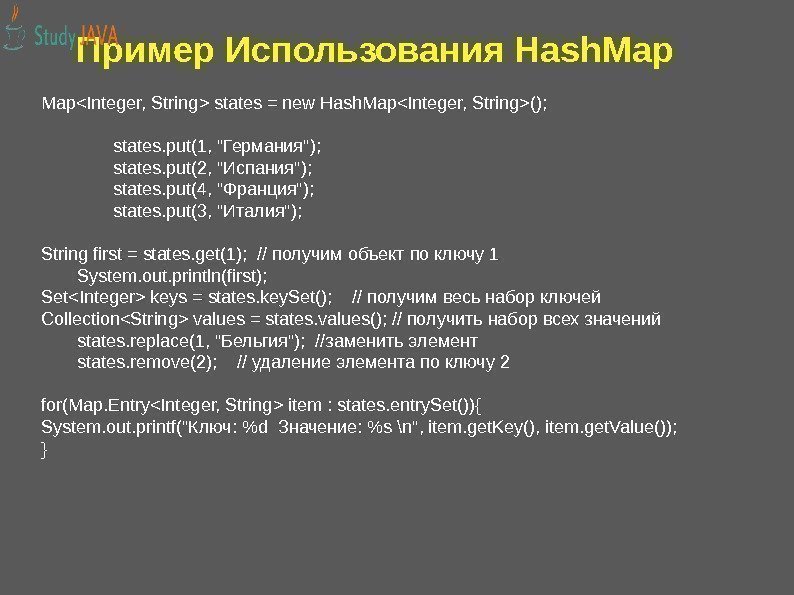 Study JAVA

Пример Использования HashMap

Map<Integer, String> states = new HashMap<Integer, String>();

states.put(1, "Германия");
states.put(2, "Испания");
states.put(4, "Франция");
states.put(3, "Италия");

String first = states.get(1); // получим объект по ключу 1
System.out.println(first);
Set<Integer> keys = states.keySet(); // получим весь набор ключей
Collection<String> values = states.values(); // получить набор всех значений
states.replace(1, "Бельгия"); //заменить элемент
states.remove(2); // удаление элемента по ключу 2

for(Map.Entry<Integer, String> item : states.entrySet()){
System.out.printf("Ключ: %d Значение: %s \n", item.getKey(), item.getValue());
}